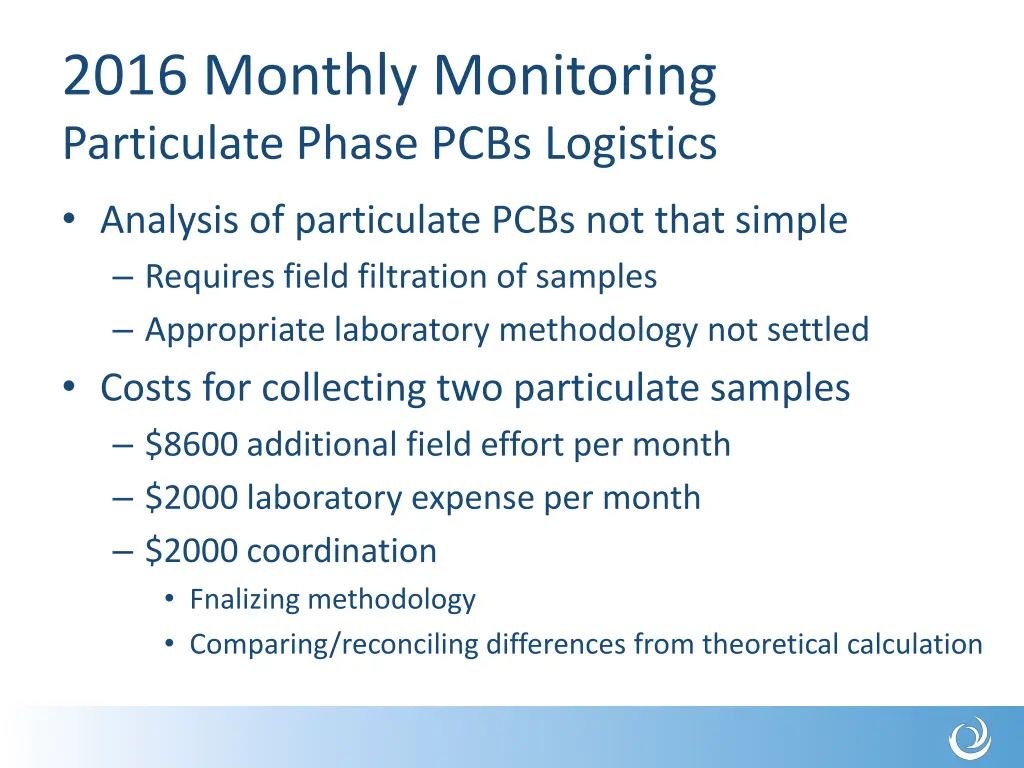 2016 Monthly Monitoring
Particulate Phase PCBs Logistics

• Analysis of particulate PCBs not that simple
– Requires field filtration of samples
– Appropriate laboratory methodology not settled

• Costs for collecting two particulate samples
– \$8600 additional field effort per month
– \$2000 laboratory expense per month
– \$2000 coordination
• Fnalizing methodology
• Comparing/reconciling differences from theoretical calculation